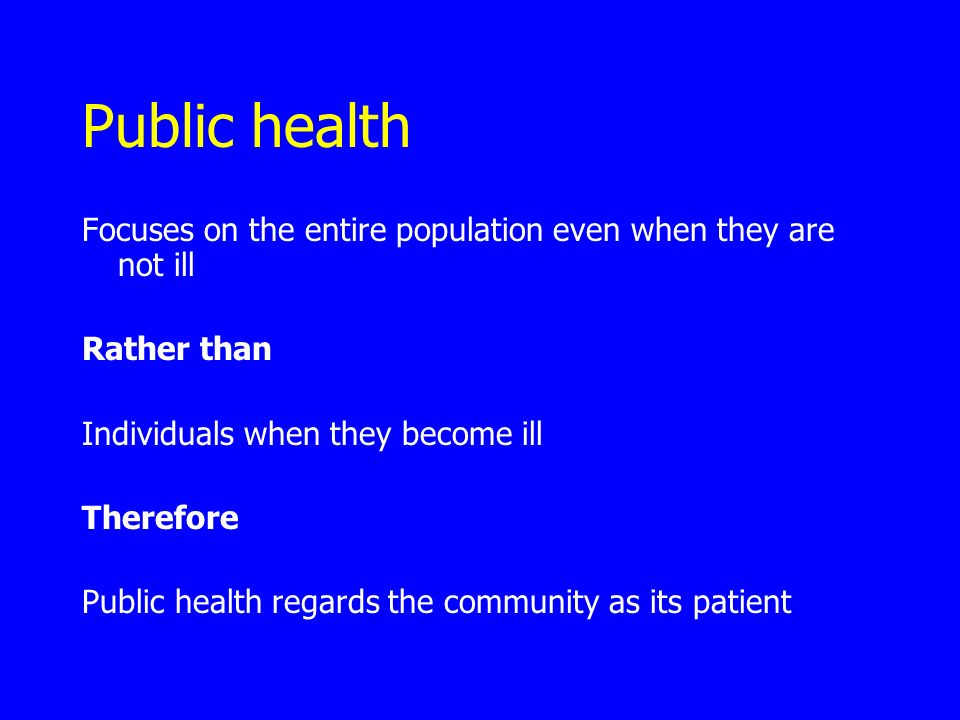 Public health

Focuses on the entire population even when they are not ill

Rather than

Individuals when they become ill

Therefore

Public health regards the community as its patient